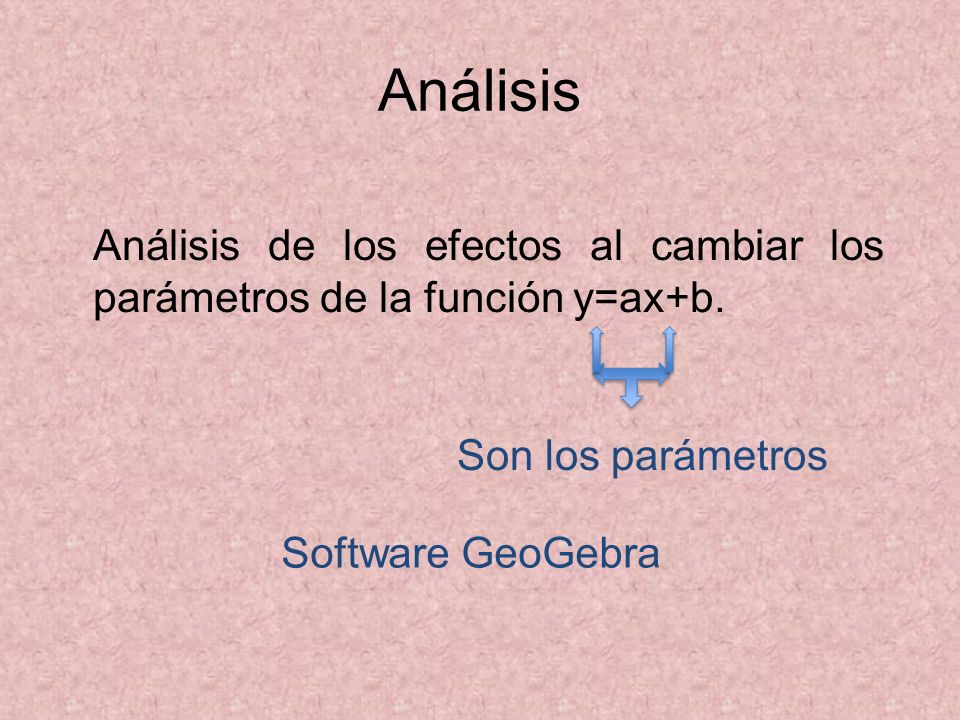 Análisis

Análisis de los efectos al cambiar los parámetros de la función $y=ax+b$.

Son los parámetros

Software GeoGebra